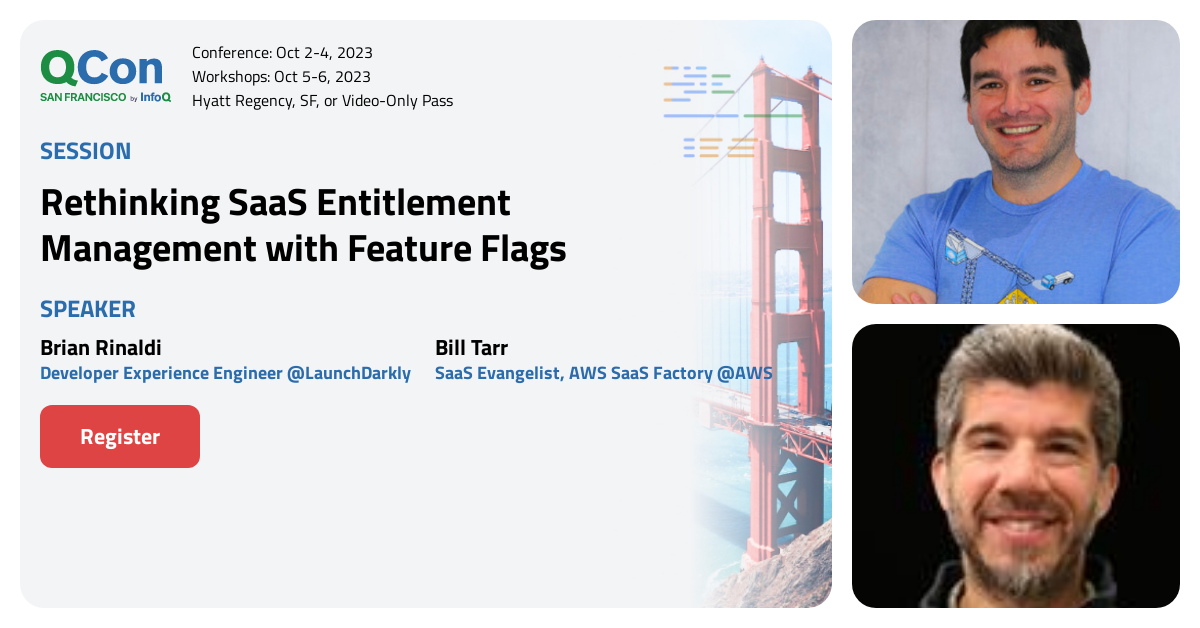 QCon
SAN FRANCISCO by InfoQ

Conference: Oct 2-4, 2023
Workshops: Oct 5-6, 2023
Hyatt Regency, SF, or Video-Only Pass

SESSION

Rethinking SaaS Entitlement Management with Feature Flags

SPEAKER

Brian Rinaldi
Developer Experience Engineer @LaunchDarkly

Bill Tarr
SaaS Evangelist, AWS SaaS Factory @AWS

Register